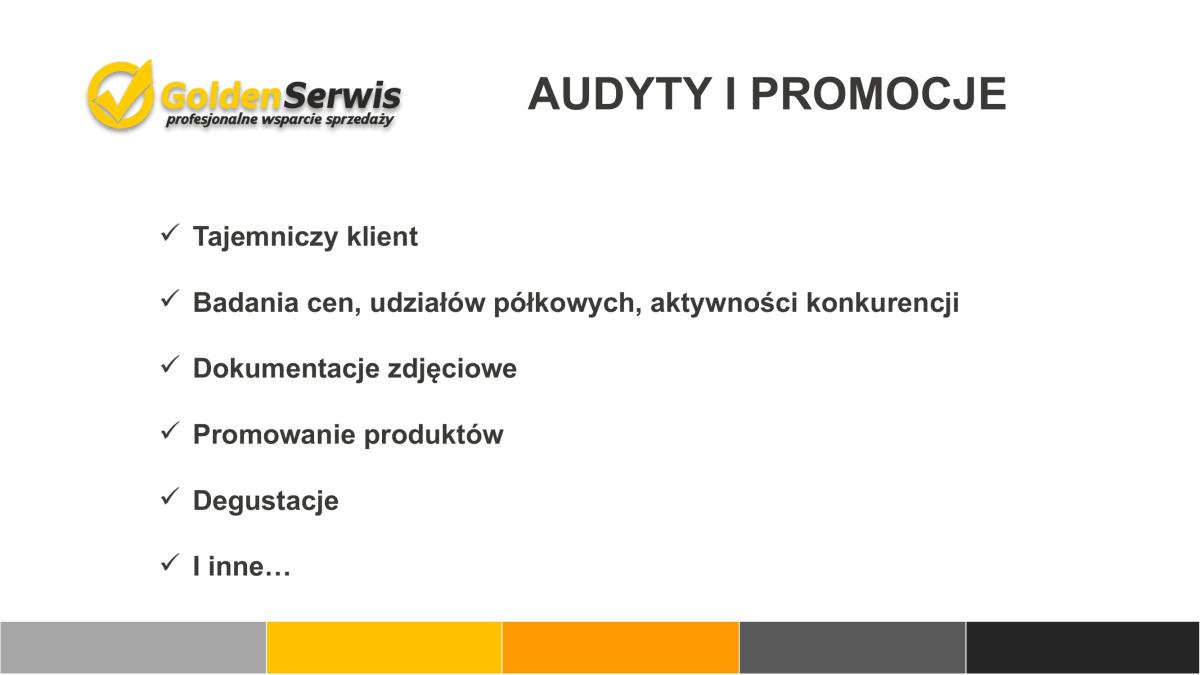 GoldenSerwis
profesjonalne wsparcie sprzedaży

AUDYTY I PROMOCJE

✓ Tajemniczy klient

✓ Badania cen, udziałów półkowych, aktywności konkurencji

✓ Dokumentacje zdjęciowe

✓ Promowanie produktów

✓ Degustacje

✓ I inne…